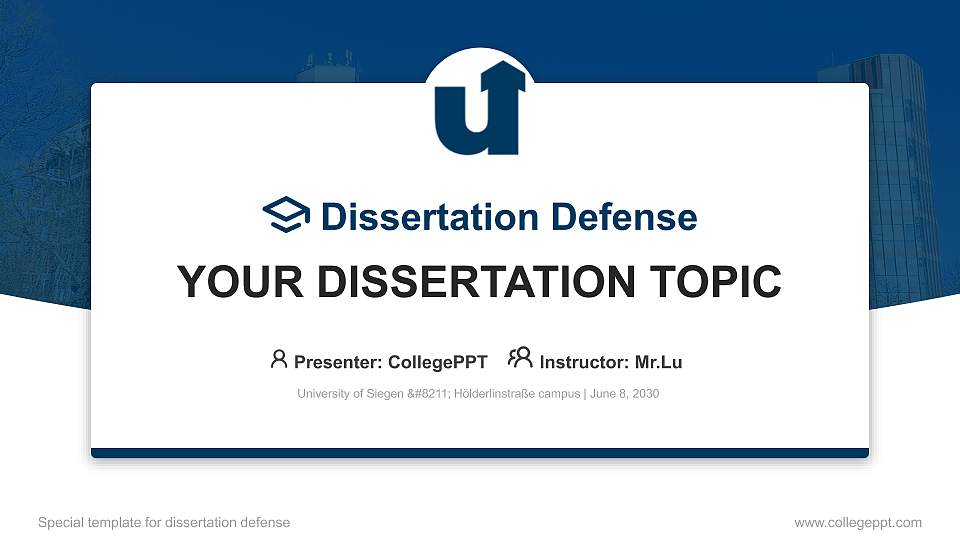 Dissertation Defense

YOUR DISSERTATION TOPIC

Presenter: CollegePPT Instructor: Mr.Lu

University of Siegen &#8211; Hölderlinstraße campus | June 8, 2030

Special template for dissertation defense

www.collegeppt.com